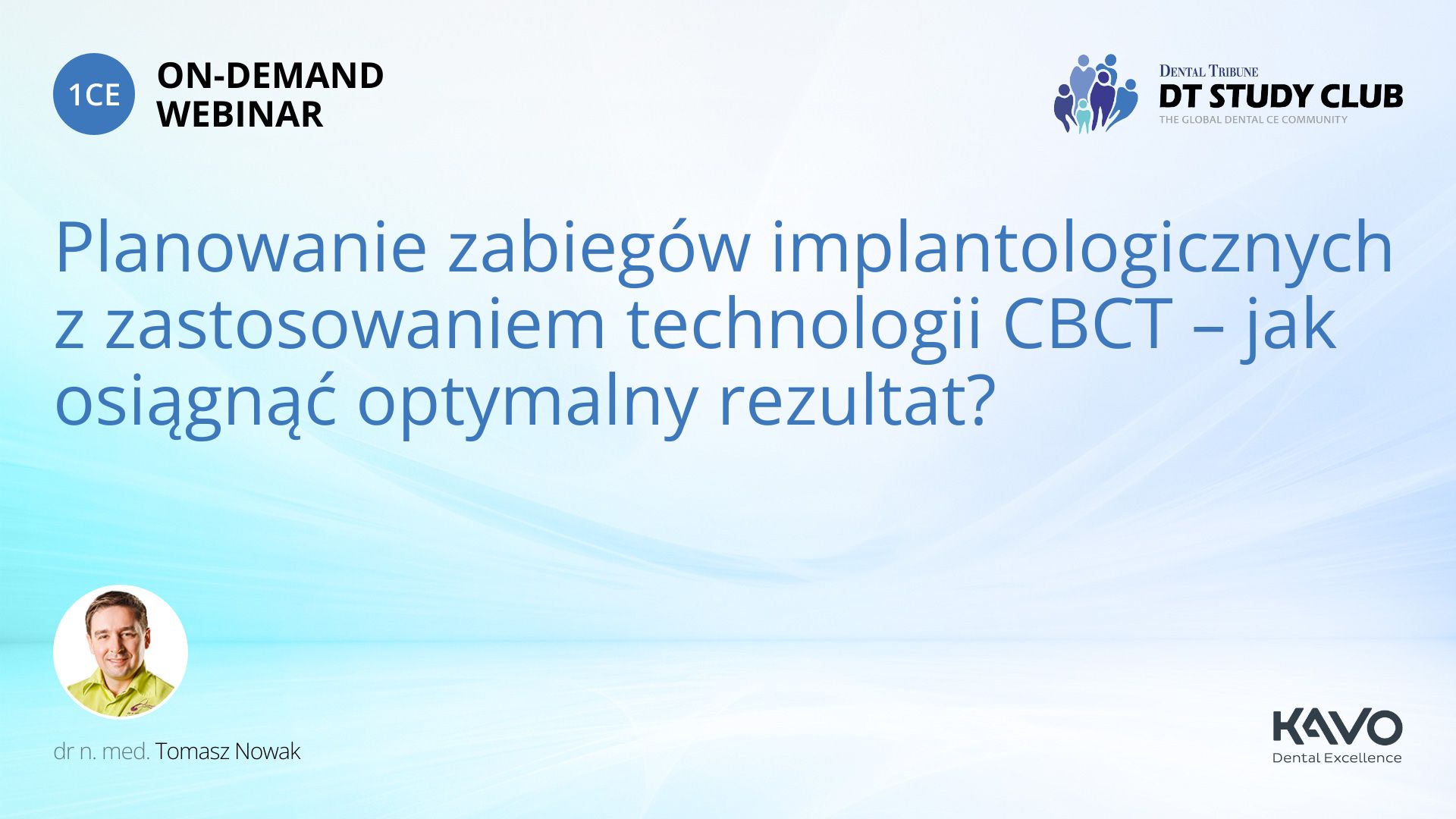 1CE ON-DEMAND WEBINAR

DENTAL TRIBUNE
DT STUDY CLUB
THE GLOBAL DENTAL CE COMMUNITY

Planowanie zabiegów implantologicznych z zastosowaniem technologii CBCT – jak osiągnąć optymalny rezultat?

dr n. med. Tomasz Nowak

KAVO
Dental Excellence